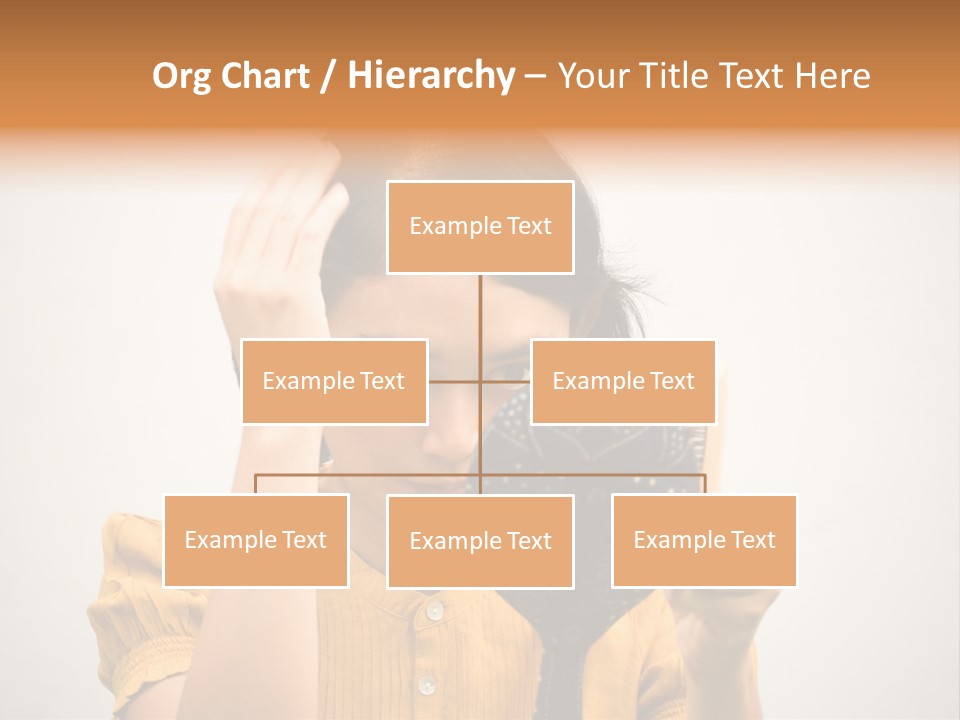 Org Chart / Hierarchy – Your Title Text Here

Example Text

Example Text

Example Text

Example Text

Example Text

Example Text